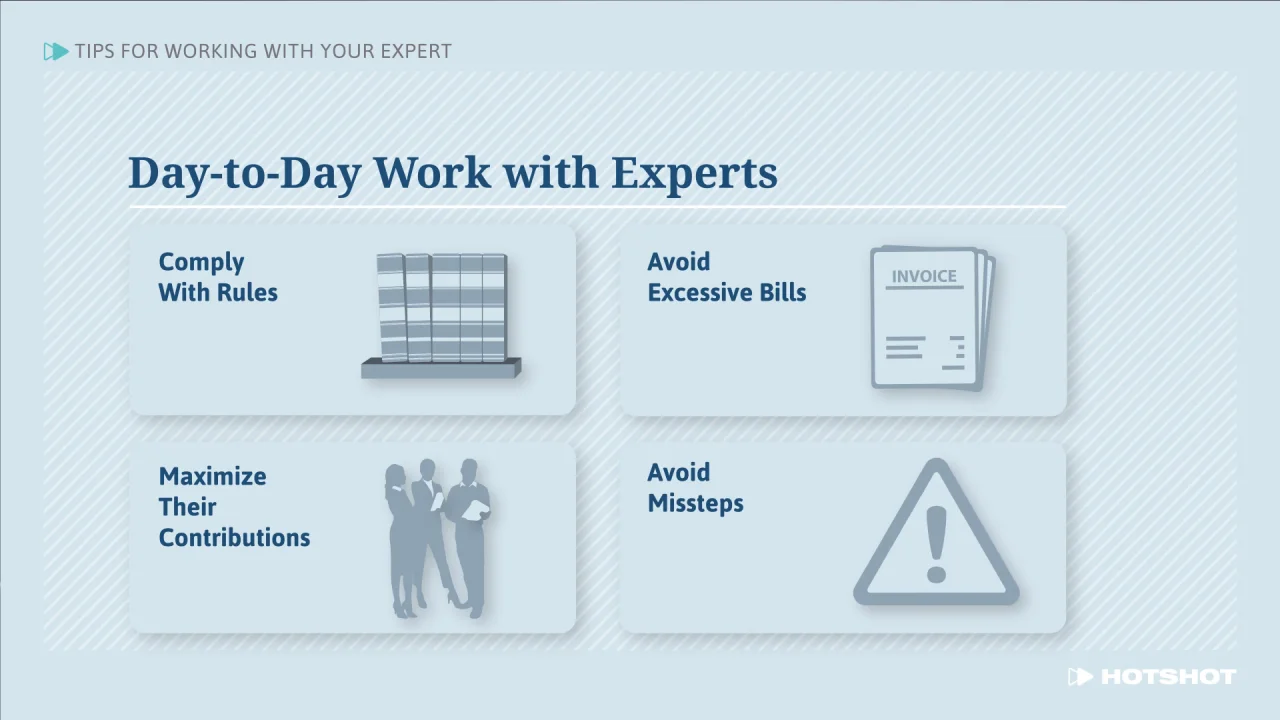 TIPS FOR WORKING WITH YOUR EXPERT

Day-to-Day Work with Experts

Comply With Rules

Avoid Excessive Bills

INVOICE

Maximize Their Contributions

Avoid Missteps

HOTSHOT